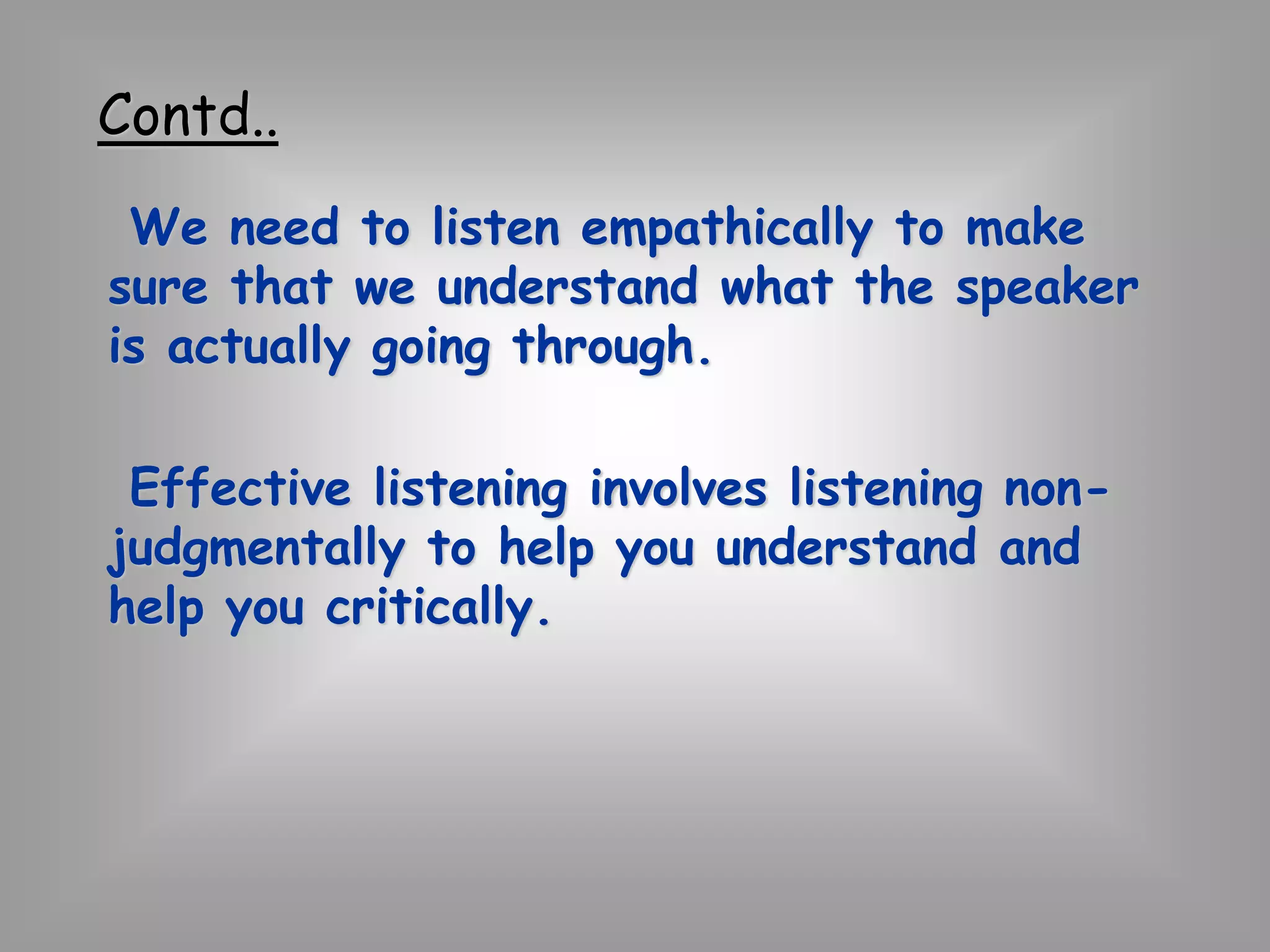 Contd..

We need to listen empathically to make sure that we understand what the speaker is actually going through.

Effective listening involves listening non-judgmentally to help you understand and help you critically.